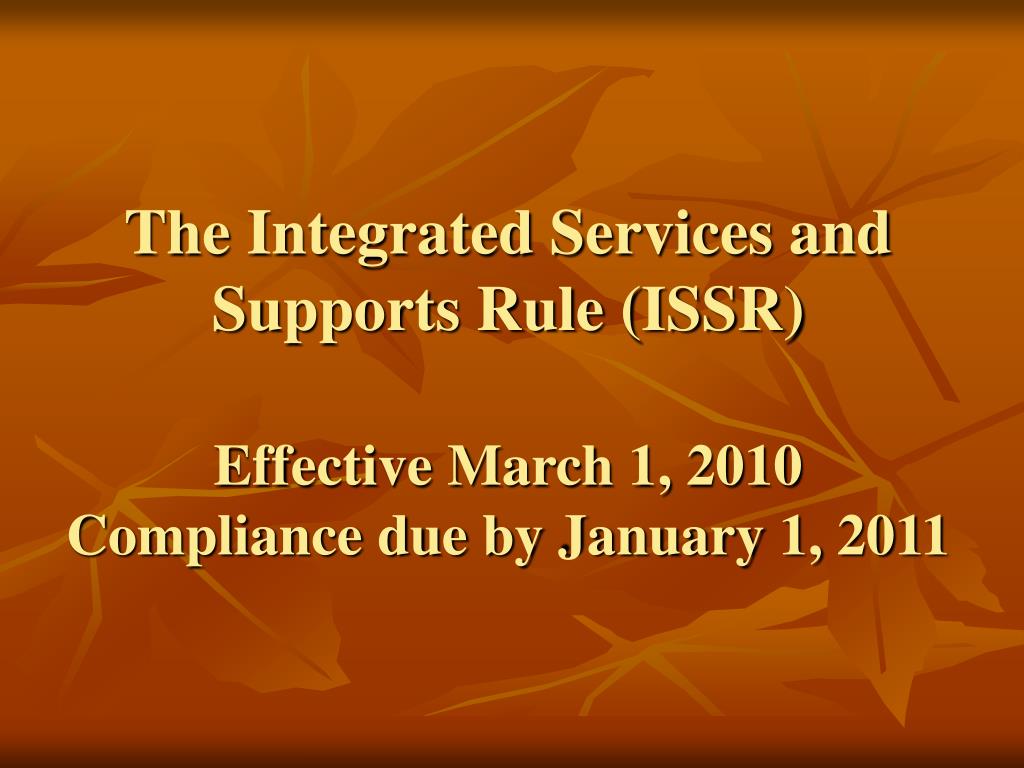 The Integrated Services and Supports Rule (ISSR)

Effective March 1, 2010
Compliance due by January 1, 2011